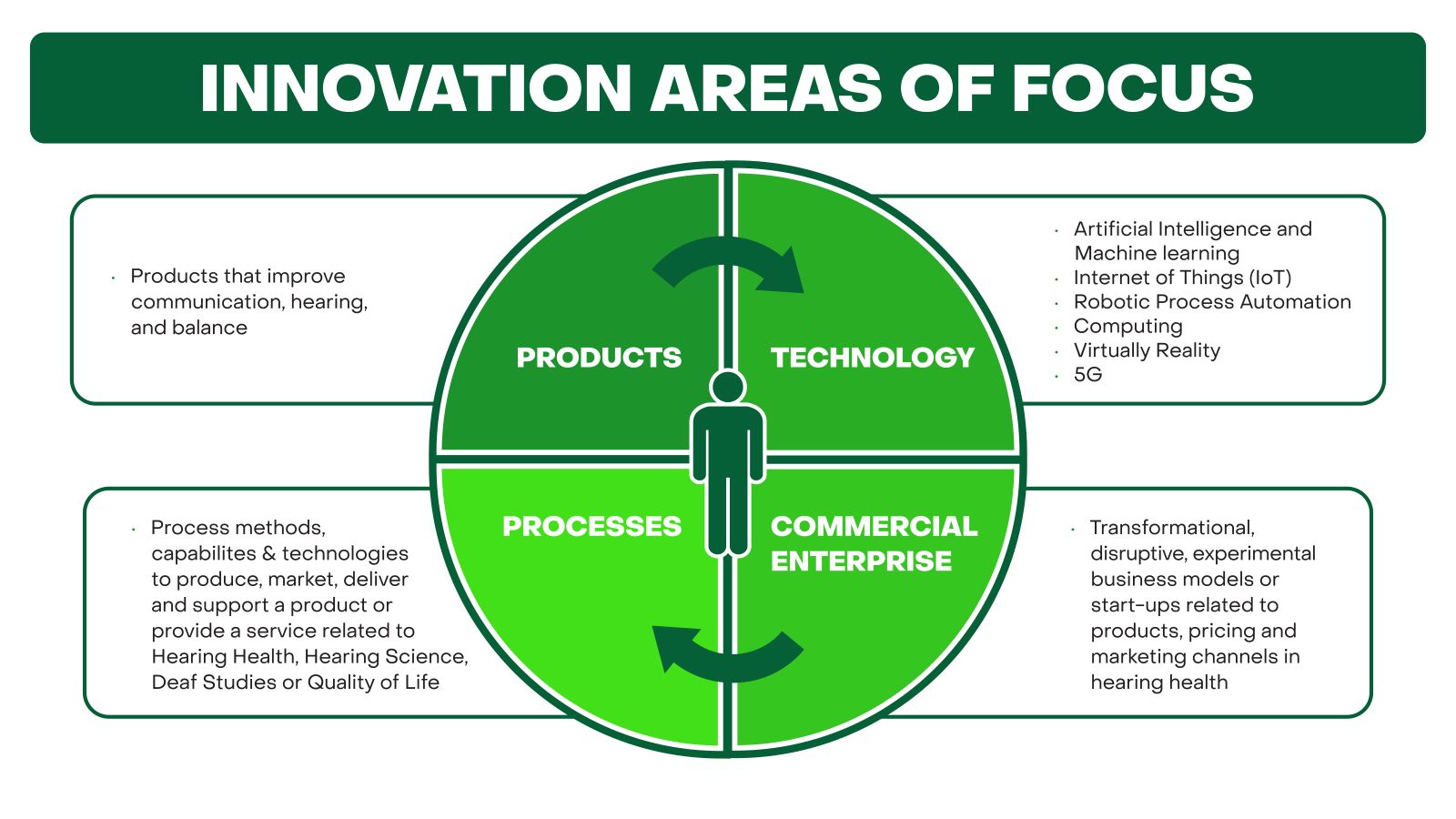 INNOVATION AREAS OF FOCUS

· Products that improve communication, hearing, and balance

PRODUCTS

TECHNOLOGY

· Artificial Intelligence and Machine learning
· Internet of Things (IoT)
· Robotic Process Automation
· Computing
· Virtually Reality
· 5G

· Process methods, capabilites & technologies to produce, market, deliver and support a product or provide a service related to Hearing Health, Hearing Science, Deaf Studies or Quality of Life

PROCESSES

COMMERCIAL ENTERPRISE

· Transformational, disruptive, experimental business models or start-ups related to products, pricing and marketing channels in hearing health